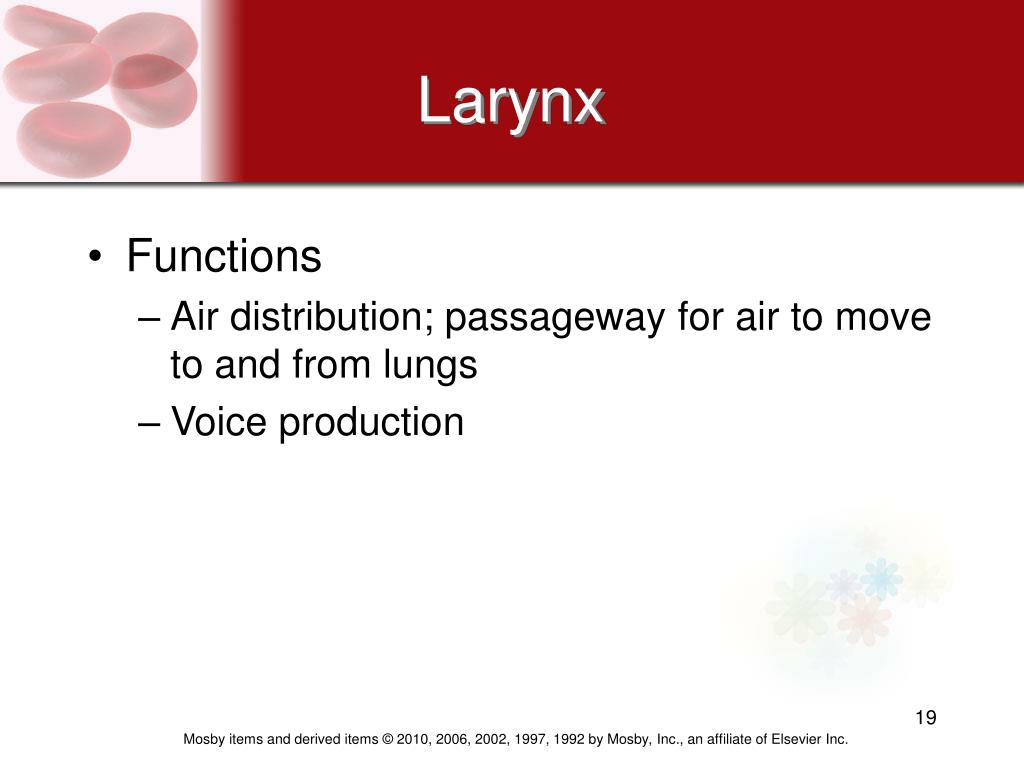 Larynx

• Functions
– Air distribution; passageway for air to move to and from lungs
– Voice production

19

Mosby items and derived items © 2010, 2006, 2002, 1997, 1992 by Mosby, Inc., an affiliate of Elsevier Inc.